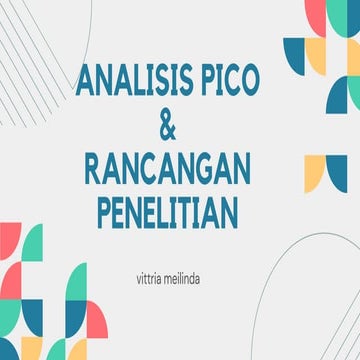 ANALISIS PICO
&
RANCANGAN PENELITIAN

vittria meilinda